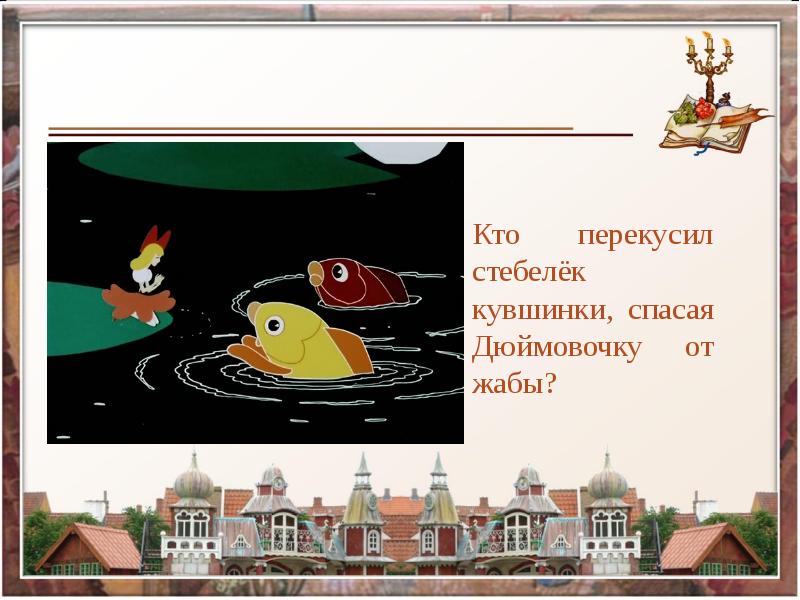 Кто перекусил стебелёк кувшинки, спасая Дюймовочку от жабы?